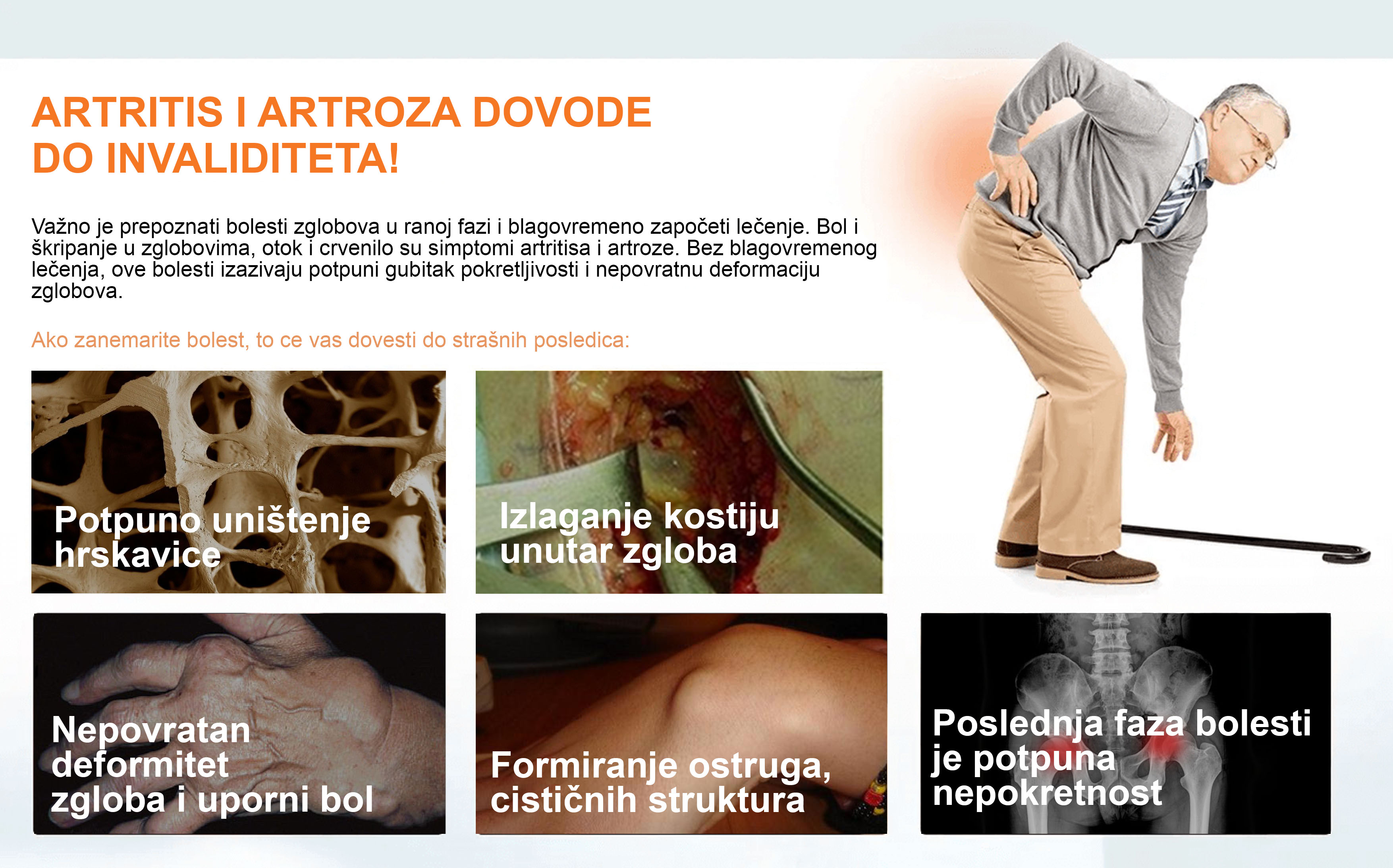 ARTRITIS I ARTROZA DOVODE DO INVALIDITETA!

Važno je prepoznati bolesti zglobova u ranoj fazi i blagovremeno započeti lečenje. Bol i škripanje u zglobovima, otok i crvenilo su simptomi artritisa i artroze. Bez blagovremenog lečenja, ove bolesti izazivaju potpuni gubitak pokretljivosti i nepovratnu deformaciju zglobova.

Ako zanemarite bolest, to ce vas dovesti do strašnih posledica:

Potpuno uništenje hrskavice

Izlaganje kostiju unutar zgloba

Nepovratan deformitet zgloba i uporni bol

Formiranje ostruga, cističnih struktura

Poslednja faza bolesti je potpuna nepokretnost